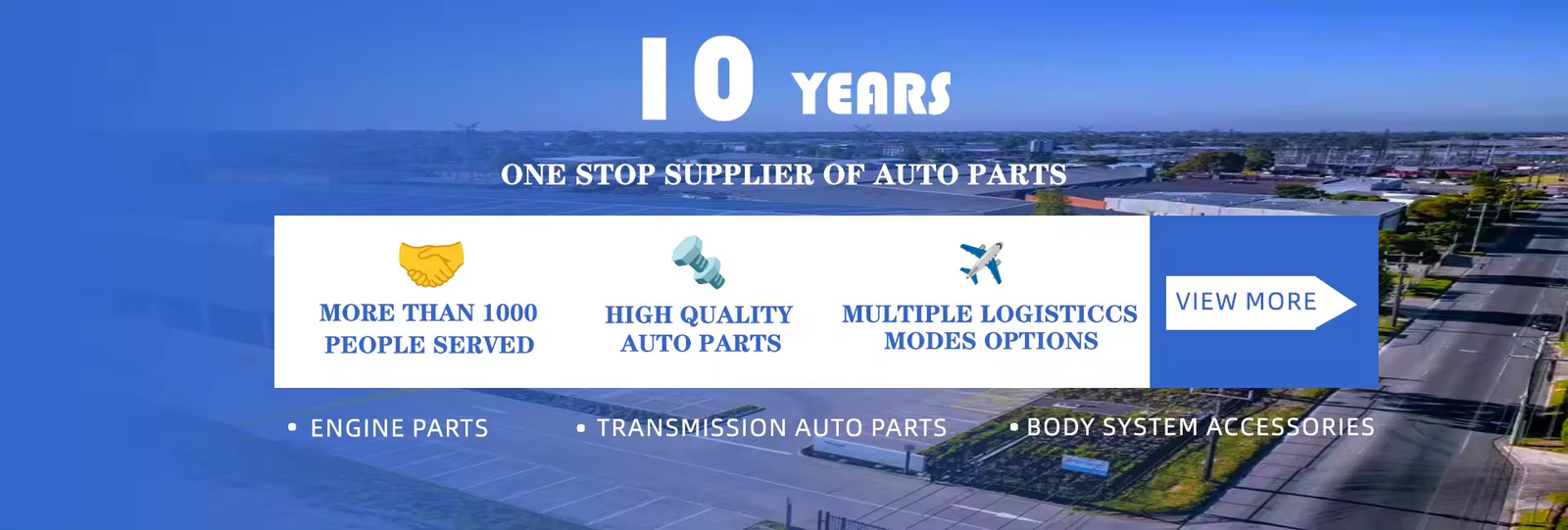 10 YEARS

ONE STOP SUPPLIER OF AUTO PARTS

MORE THAN 1000 PEOPLE SERVED

HIGH QUALITY AUTO PARTS

MULTIPLE LOGISTICCS MODES OPTIONS

VIEW MORE

• ENGINE PARTS

• TRANSMISSION AUTO PARTS

• BODY SYSTEM ACCESSORIES